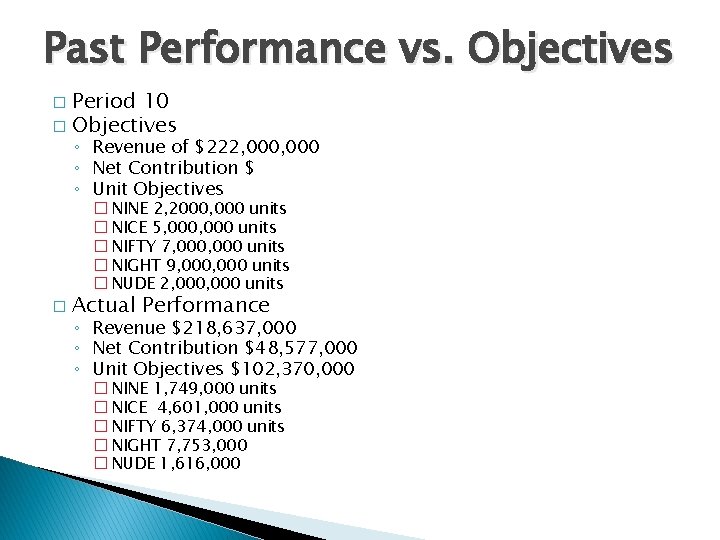 Past Performance vs. Objectives

□ Period 10
□ Objectives
◦ Revenue of $222,000,000
◦ Net Contribution $
◦ Unit Objectives
□ NINE 2,2000,000 units
□ NICE 5,000,000 units
□ NIFTY 7,000,000 units
□ NIGHT 9,000,000 units
□ NUDE 2,000,000 units
□ Actual Performance
◦ Revenue $218,637,000
◦ Net Contribution $48,577,000
◦ Unit Objectives $102,370,000
□ NINE 1,749,000 units
□ NICE 4,601,000 units
□ NIFTY 6,374,000 units
□ NIGHT 7,753,000
□ NUDE 1,616,000